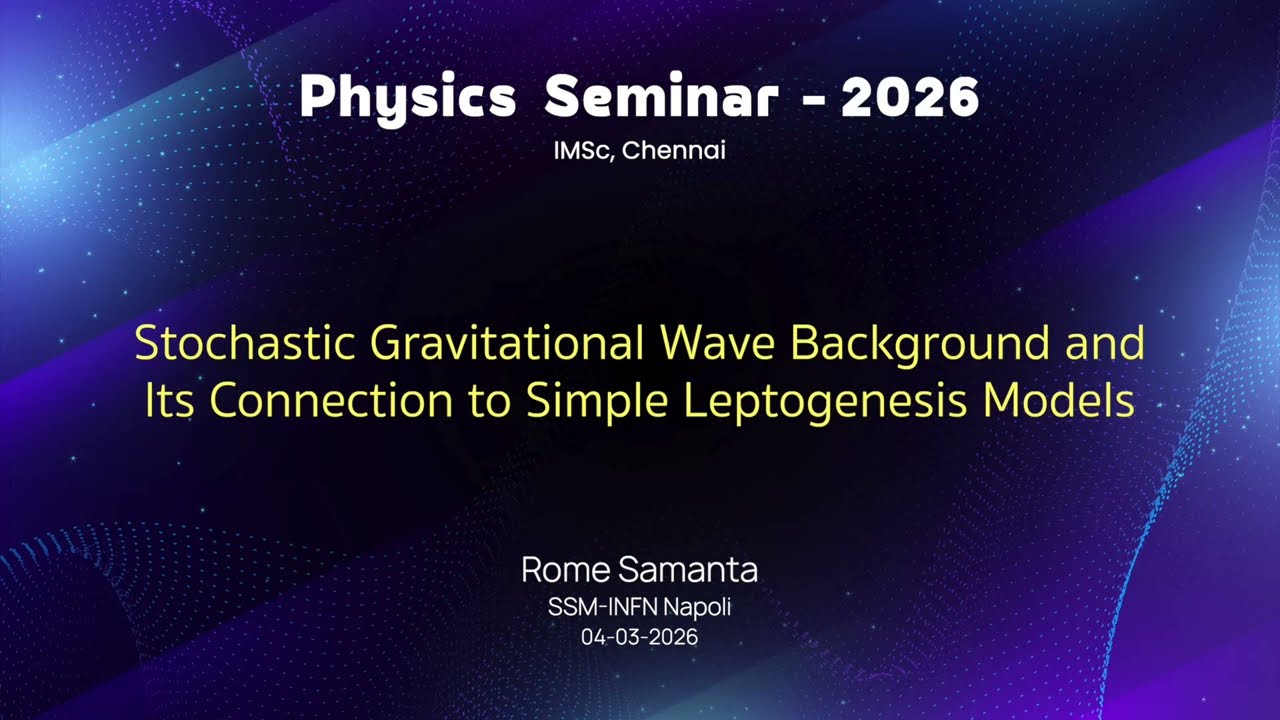 Physics Seminar - 2026

IMSc, Chennai

Stochastic Gravitational Wave Background and Its Connection to Simple Leptogenesis Models

Rome Samanta
SSM-INFN Napoli
04-03-2026